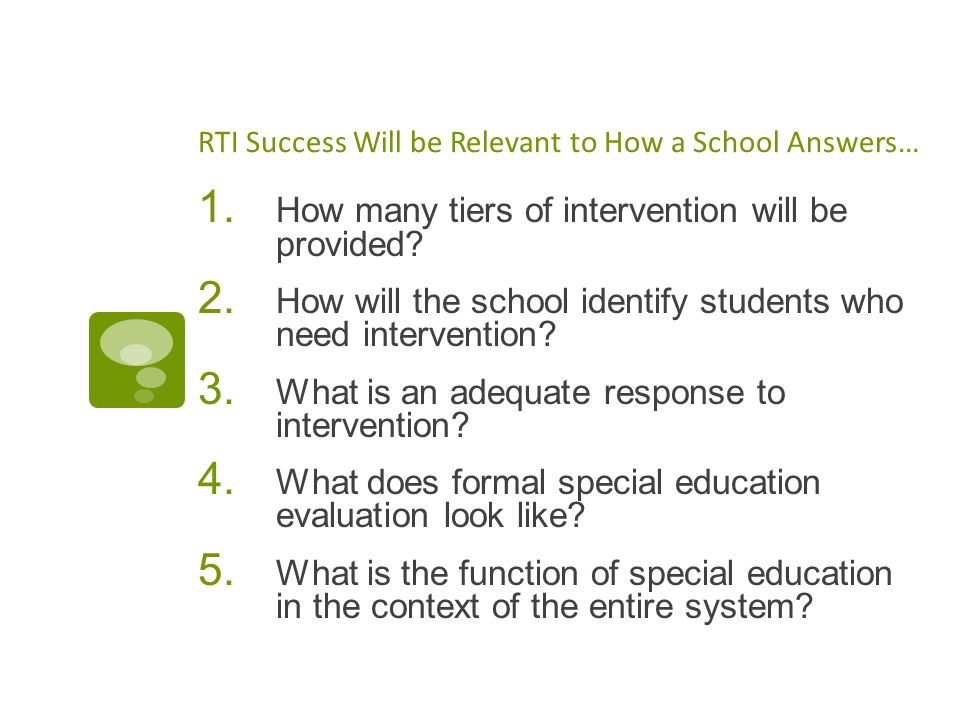 RTI Success Will be Relevant to How a School Answers…

1. How many tiers of intervention will be provided?
2. How will the school identify students who need intervention?
3. What is an adequate response to intervention?
4. What does formal special education evaluation look like?
5. What is the function of special education in the context of the entire system?